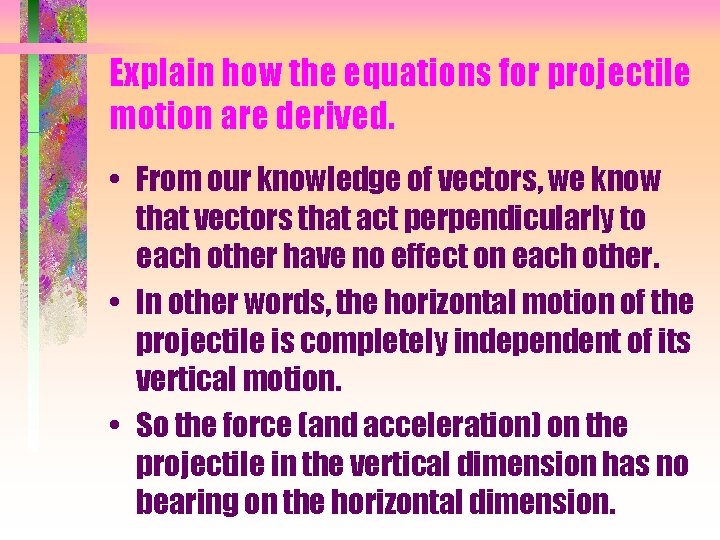 Explain how the equations for projectile motion are derived.

• From our knowledge of vectors, we know that vectors that act perpendicularly to each other have no effect on each other.

• In other words, the horizontal motion of the projectile is completely independent of its vertical motion.

• So the force (and acceleration) on the projectile in the vertical dimension has no bearing on the horizontal dimension.